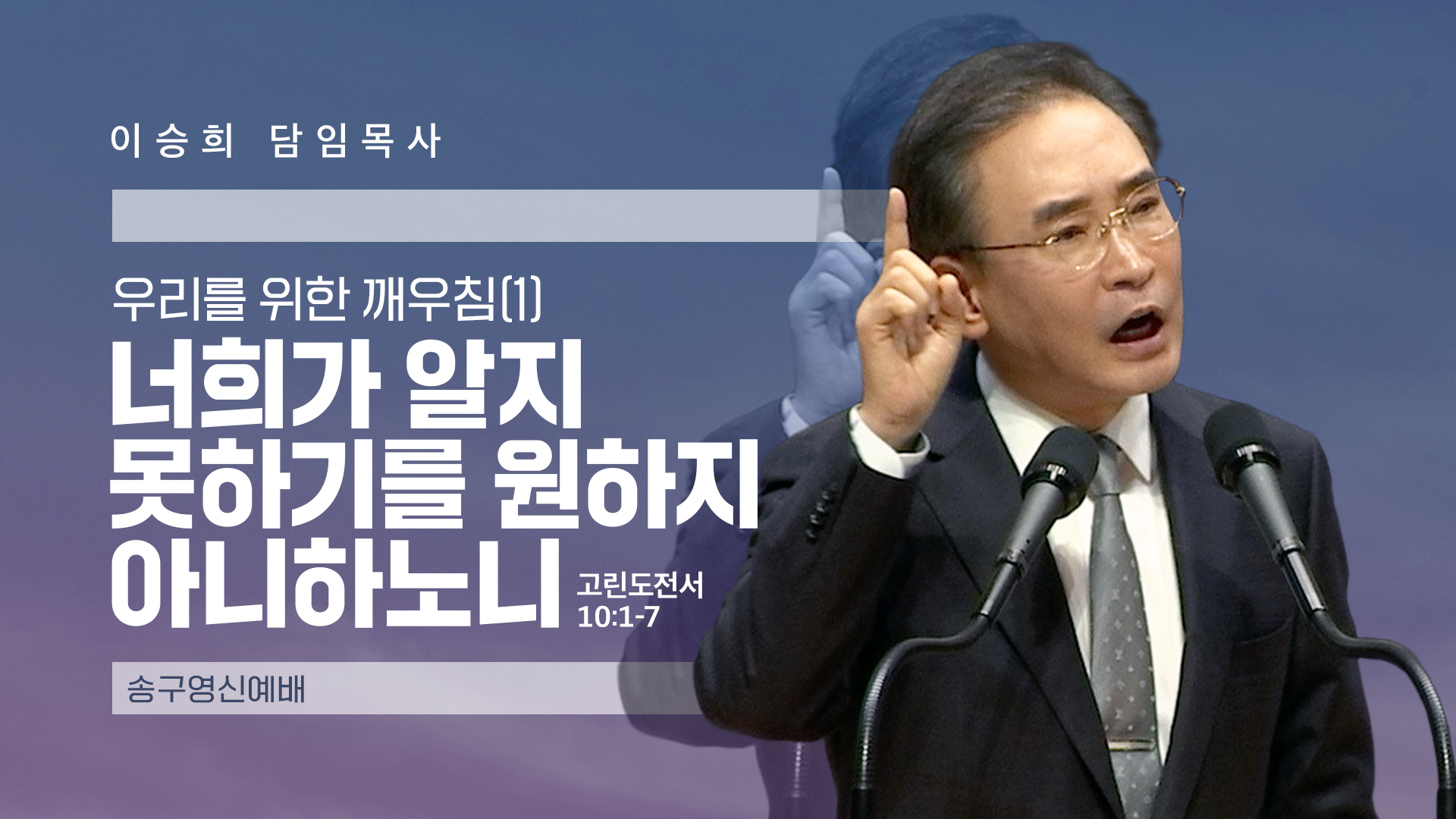 이승희 담임목사

우리를 위한 깨우침(1)

너희가 알지 못하기를 원하지 아니하노니

고린도전서 10:1-7

송구영신예배